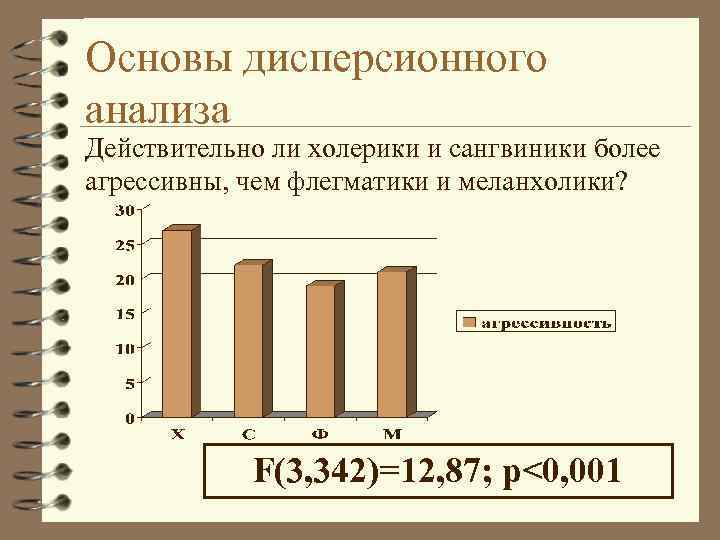 Основы дисперсионного анализа

Действительно ли холерики и сангвиники более агрессивны, чем флегматики и меланхолики?

30
25
20
15
10
5
0

Х С Ф М

агрессивность

F(3,342)=12,87; p<0,001